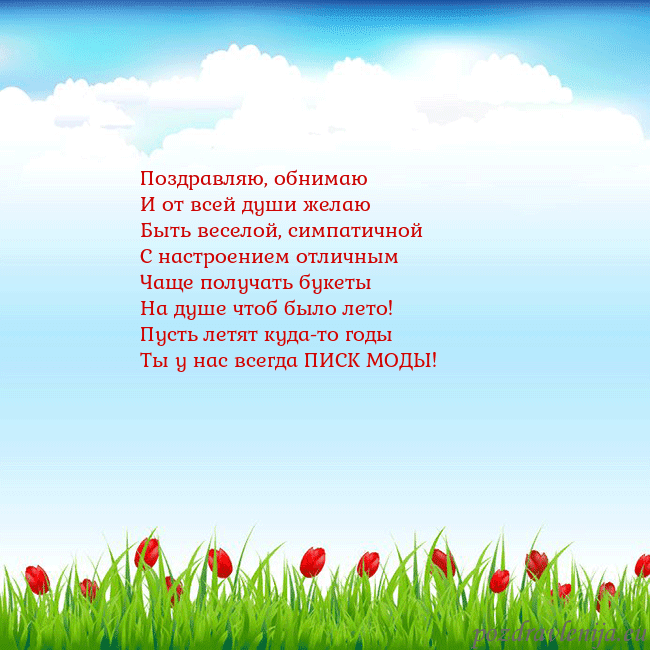 Поздравляю, обнимаю
И от всей души желаю
Быть веселой, симпатичной
С настроением отличным
Чаще получать букеты
На душе чтоб было лето!
Пусть летят куда-то годы
Ты у нас всегда ПИСК МОДЫ!

pozdravlenija.eu